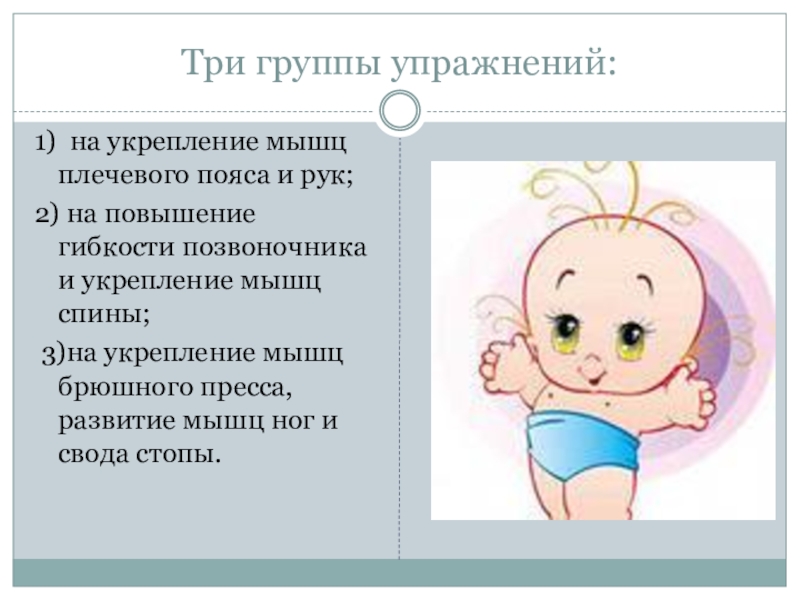 Три группы упражнений:

1) на укрепление мышц плечевого пояса и рук;

2) на повышение гибкости позвоночника и укрепление мышц спины;

3)на укрепление мышц брюшного пресса, развитие мышц ног и свода стопы.